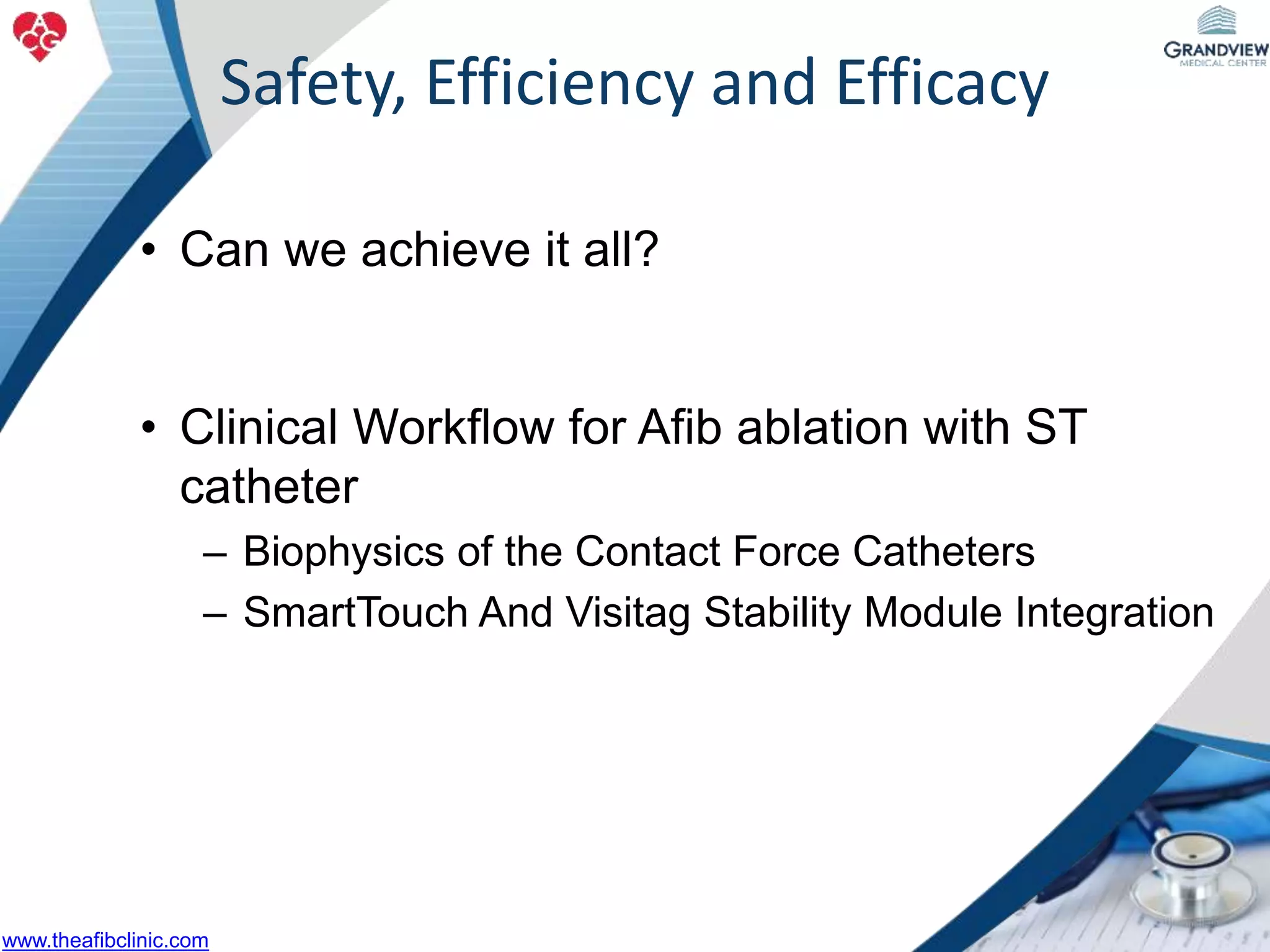 ACG

GRANDVIEW
MEDICAL CENTER

Safety, Efficiency and Efficacy

• Can we achieve it all?

• Clinical Workflow for Afib ablation with ST catheter
– Biophysics of the Contact Force Catheters
– SmartTouch And Visitag Stability Module Integration

www.theafibclinic.com